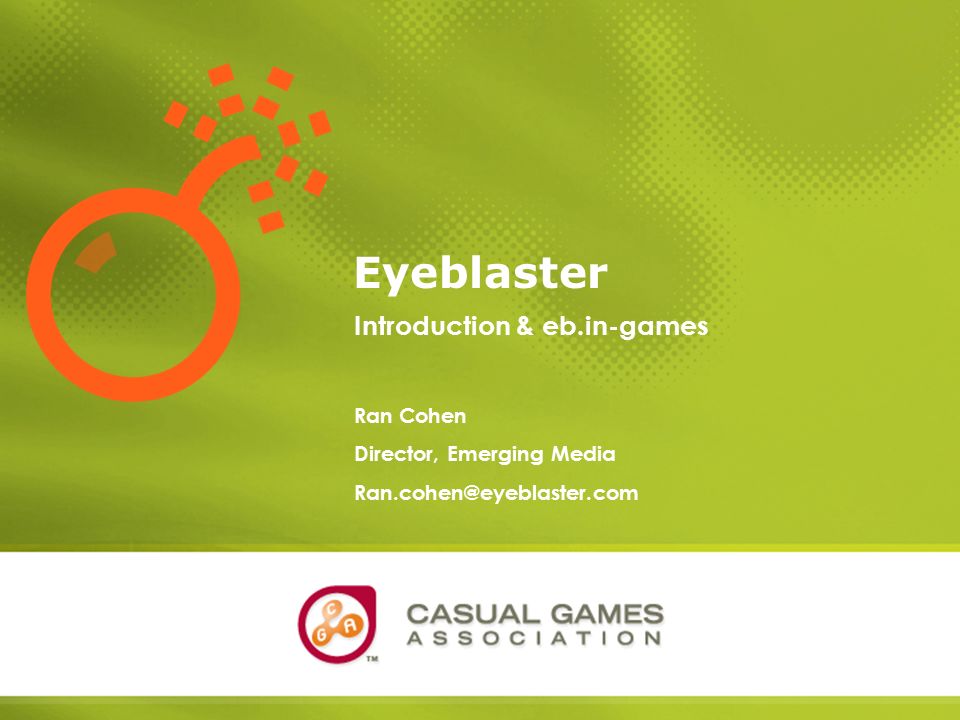 Eyeblaster

Introduction & eb.in-games

Ran Cohen

Director, Emerging Media

Ran.cohen@eyeblaster.com

C G A

TM

CASUAL GAMES ASSOCIATION